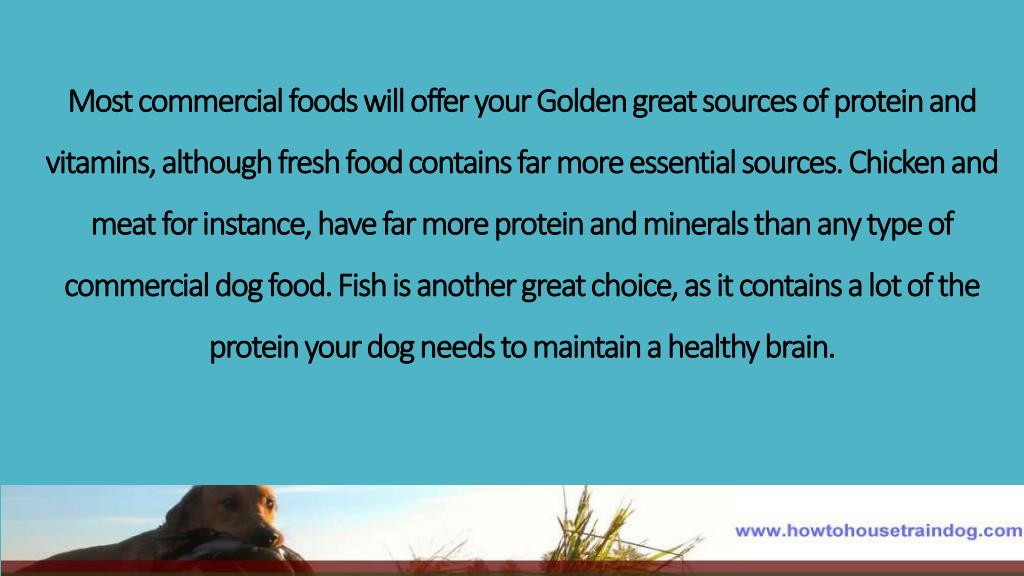 Most commercial foods will offer your Golden great sources of protein and vitamins, although fresh food contains far more essential sources. Chicken and meat for instance, have far more protein and minerals than any type of commercial dog food. Fish is another great choice, as it contains a lot of the protein your dog needs to maintain a healthy brain.

www.howtohousetraindog.com